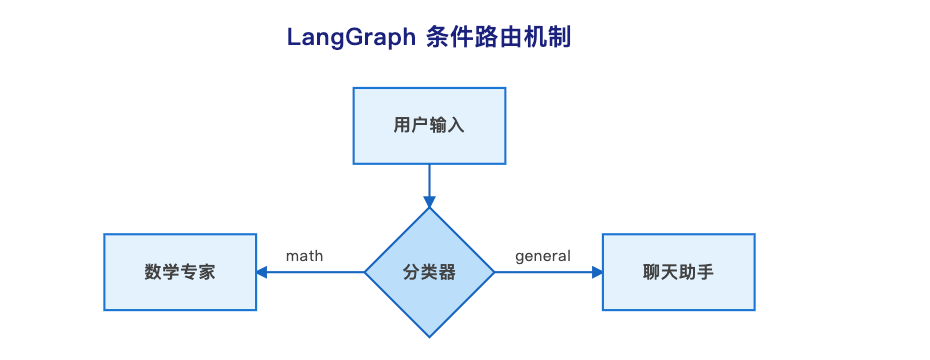 LangGraph 条件路由机制

用户输入

数学专家

math

分类器

general

聊天助手